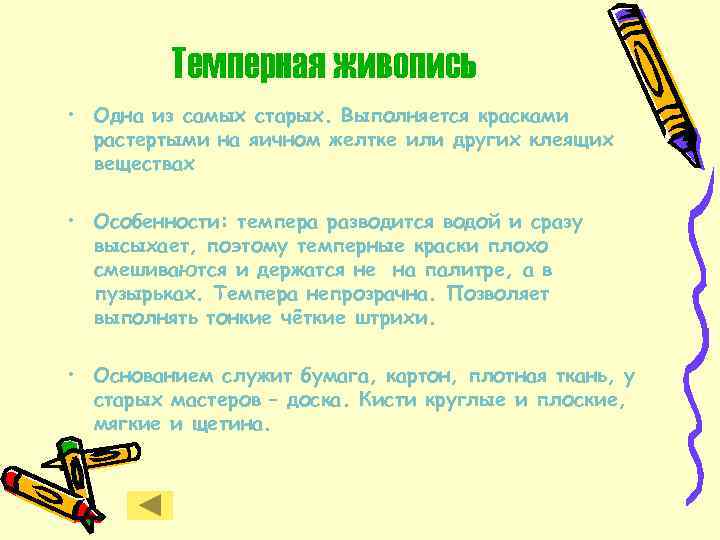 Темперная живопись

• Одна из самых старых. Выполняется красками растертыми на яичном желтке или других клеящих веществах

• Особенности: темпера разводится водой и сразу высыхает, поэтому темперные краски плохо смешиваются и держатся не на палитре, а в пузырьках. Темпера непрозрачна. Позволяет выполнять тонкие чёткие штрихи.

• Основанием служит бумага, картон, плотная ткань, у старых мастеров – доска. Кисти круглые и плоские, мягкие и щетина.